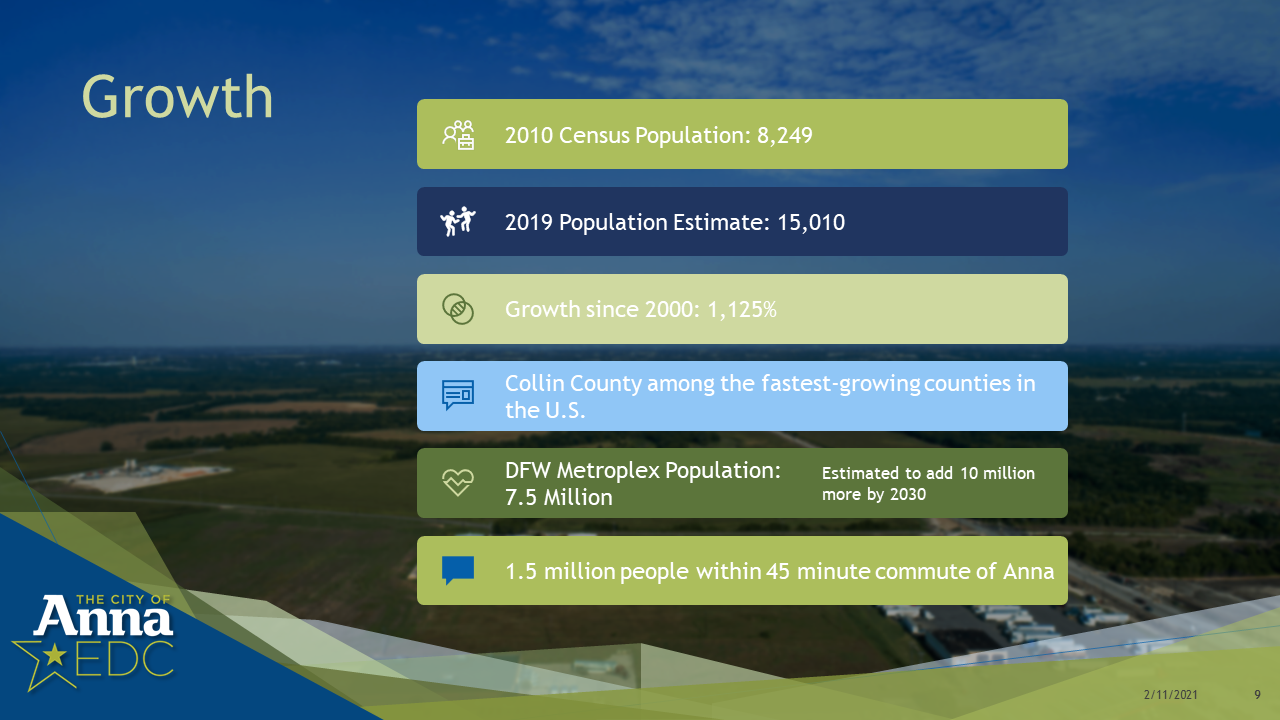 Growth

2010 Census Population: 8,249

2019 Population Estimate: 15,010

Growth since 2000: 1,125%

Collin County among the fastest-growing counties in the U.S.

DFW Metroplex Population: 7.5 Million

Estimated to add 10 million more by 2030

1.5 million people within 45 minute commute of Anna

THE CITY OF
Anna
EDC

2/11/2021

9